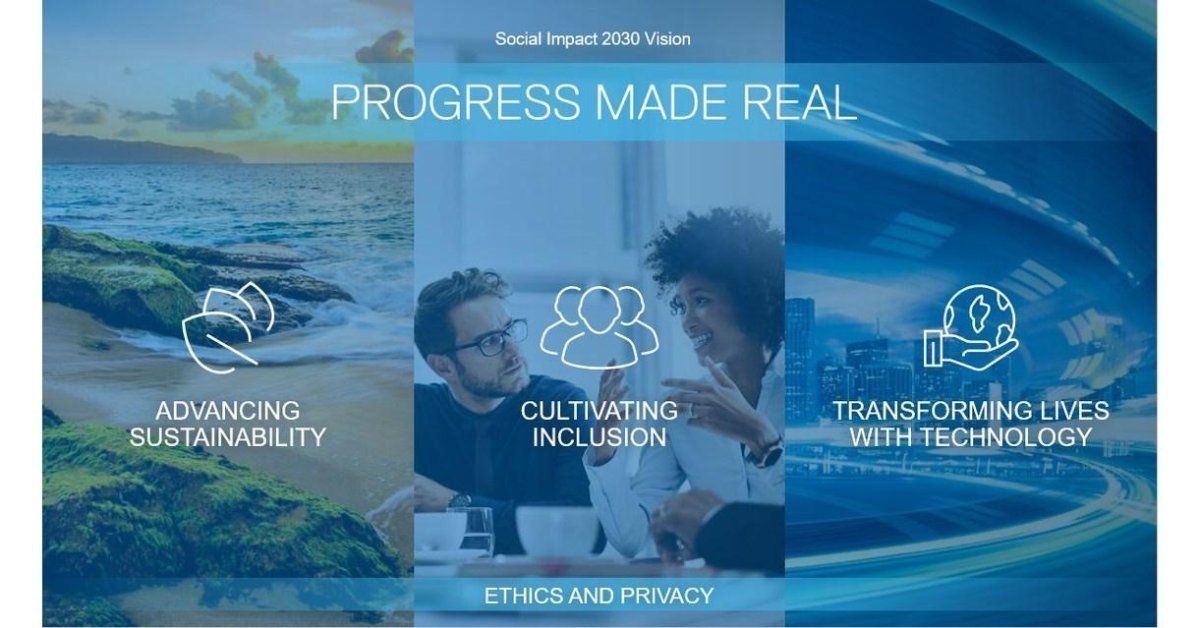 Social Impact 2030 Vision

PROGRESS MADE REAL

ADVANCING SUSTAINABILITY

CULTIVATING INCLUSION

TRANSFORMING LIVES WITH TECHNOLOGY

ETHICS AND PRIVACY